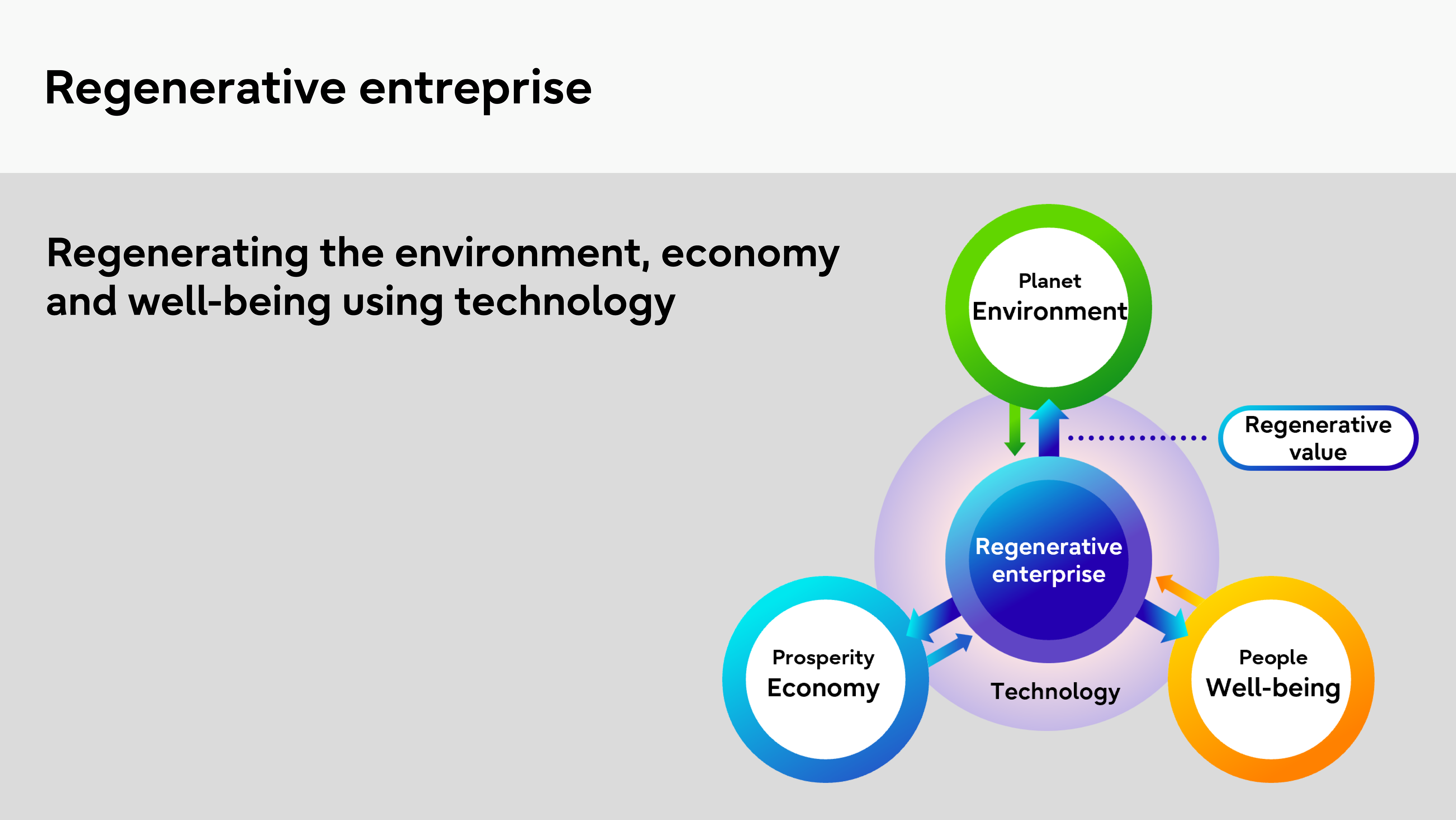 Regenerative entreprise

Regenerating the environment, economy and well-being using technology

Planet
Environment

Regenerative value

Regenerative enterprise

Prosperity
Economy

Technology

People
Well-being